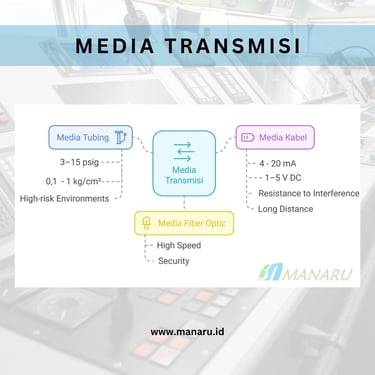 MEDIA TRANSMISI

Media Tubing

3–15 psig

0,1 - 1 kg/cm²

High-risk Environments

Media Transmisi

Media Kabel

4 - 20 mA

1–5 V DC

Resistance to Interference

Long Distance

Media Fiber Optic

High Speed

Security

MANARU

www.manaru.id